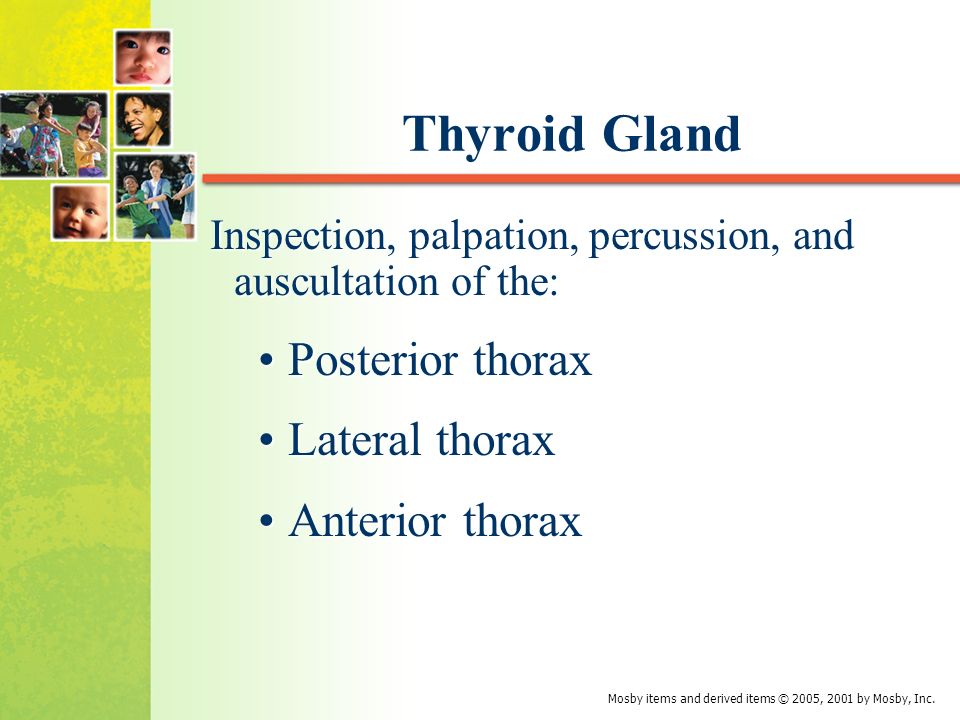 Thyroid Gland

Inspection, palpation, percussion, and auscultation of the:

• Posterior thorax

• Lateral thorax

• Anterior thorax

Mosby items and derived items © 2005, 2001 by Mosby, Inc.